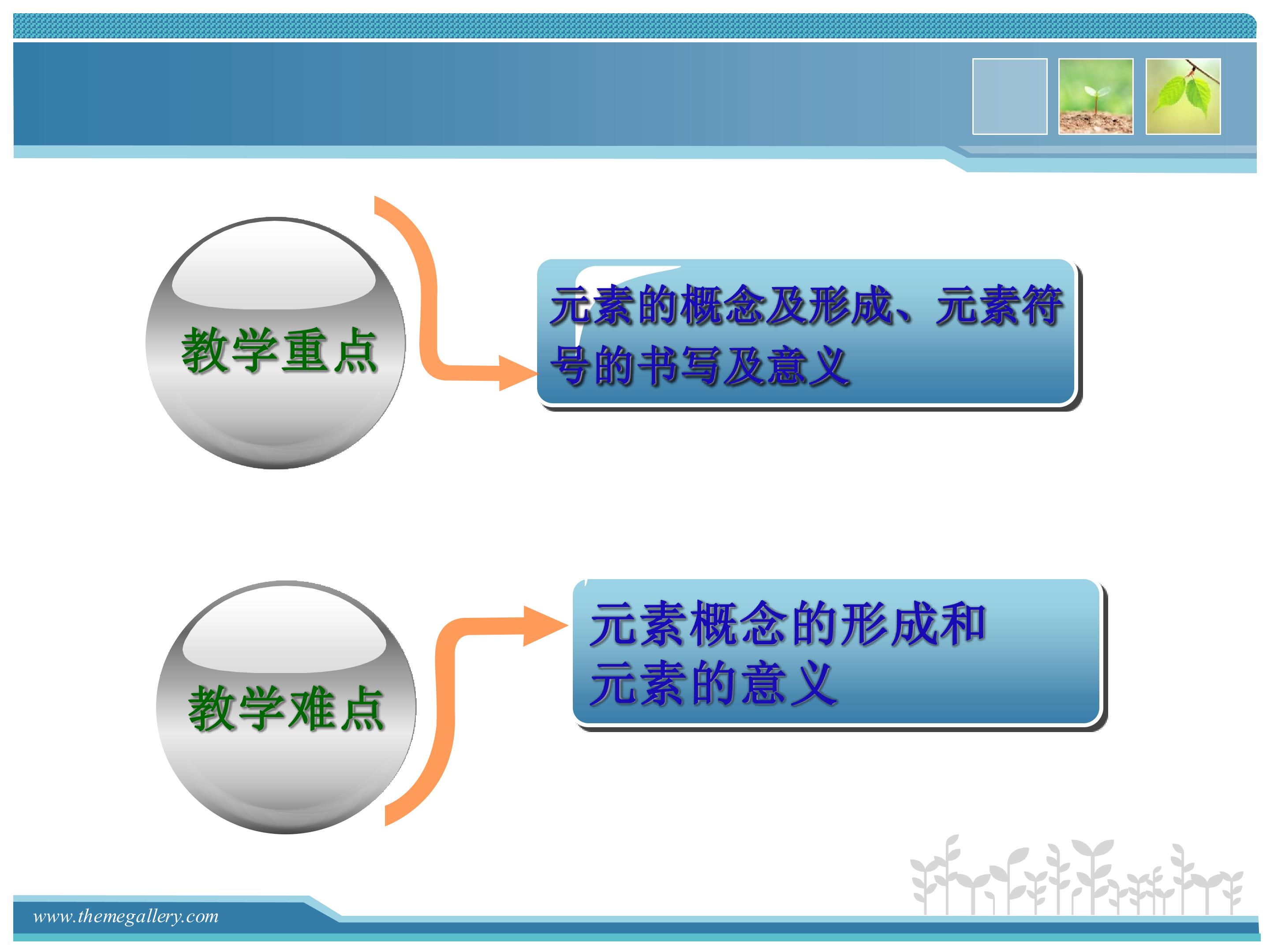 教学重点

元素的概念及形成、元素符号的书写及意义

教学难点

元素概念的形成和元素的意义

www.themegallery.com